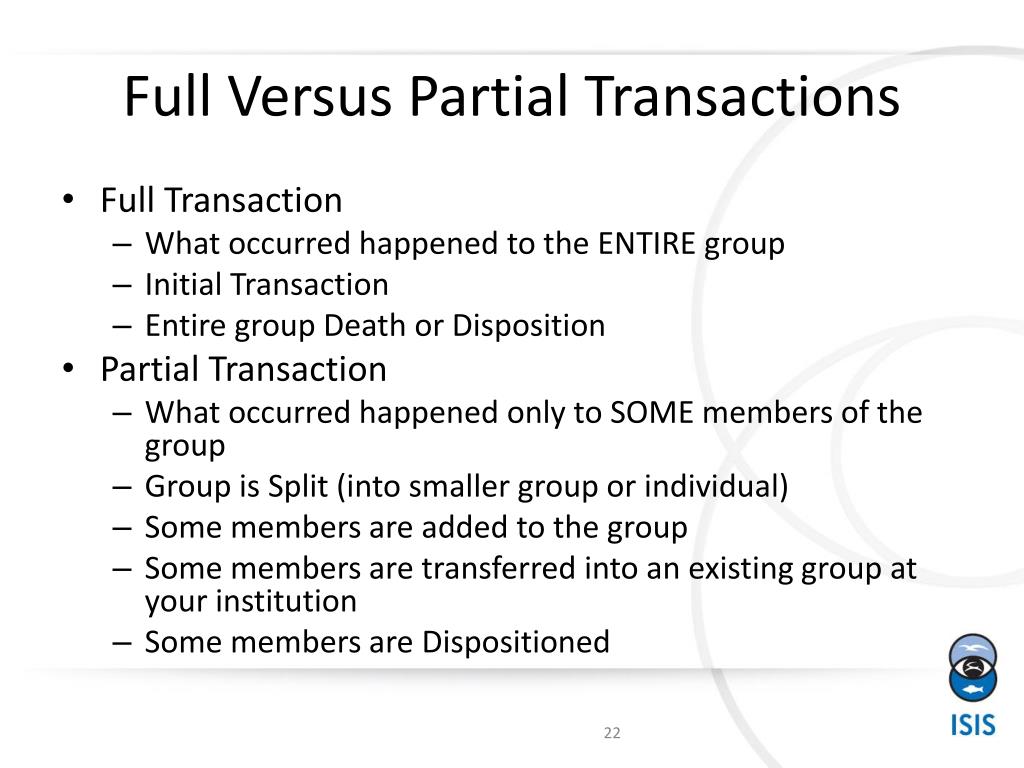 Full Versus Partial Transactions

• Full Transaction
– What occurred happened to the ENTIRE group
– Initial Transaction
– Entire group Death or Disposition
• Partial Transaction
– What occurred happened only to SOME members of the group
– Group is Split (into smaller group or individual)
– Some members are added to the group
– Some members are transferred into an existing group at your institution
– Some members are Dispositioned

22

ISIS